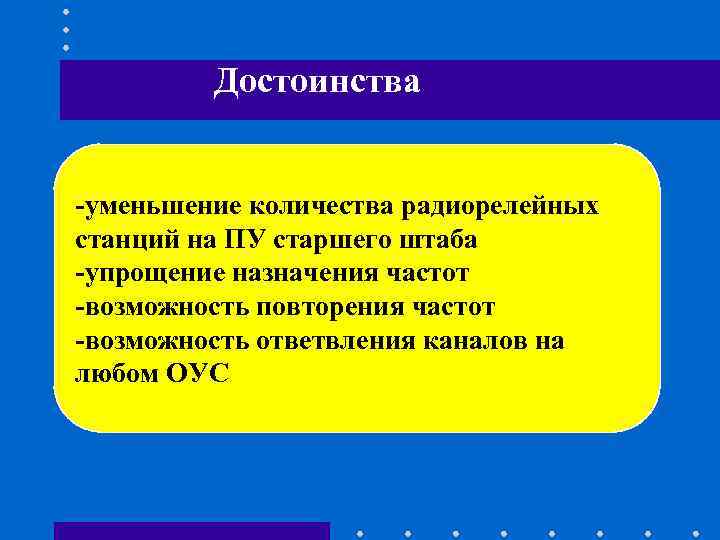 Достоинства

-уменьшение количества радиорелейных станций на ПУ старшего штаба
-упрощение назначения частот
-возможность повторения частот
-возможность ответвления каналов на любом ОУС